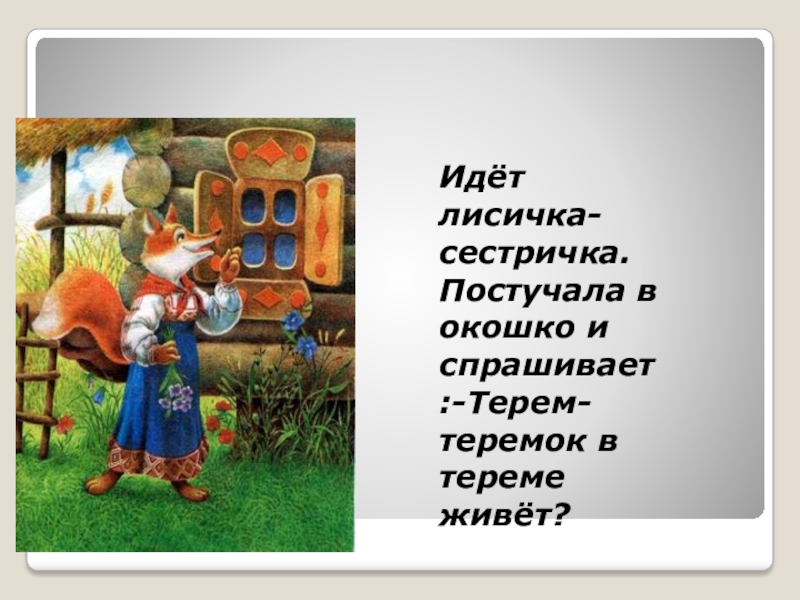 Идёт лисичка-сестричка. Постучала в окошко и спрашивает :-Терем-теремок в тереме живёт?